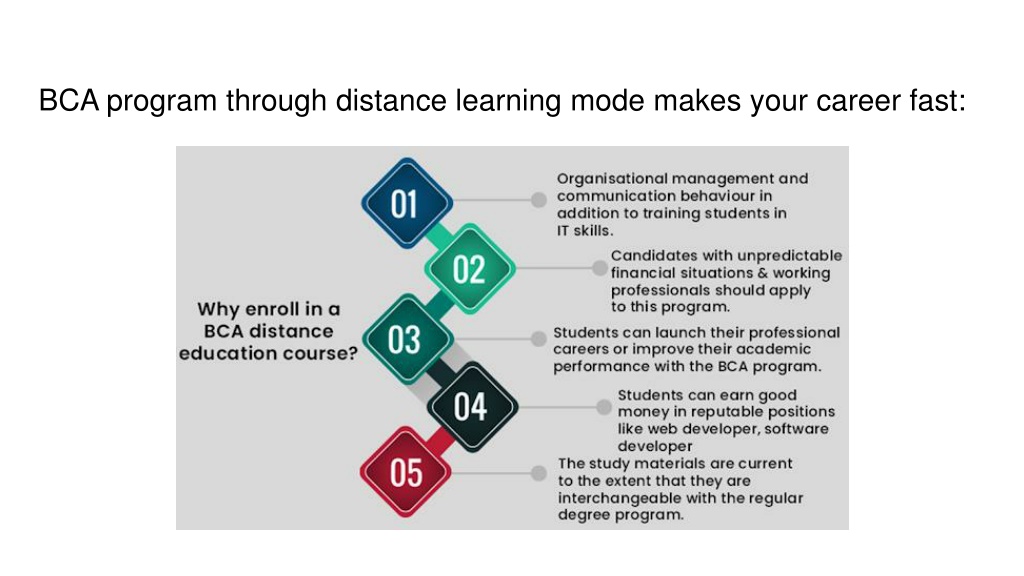 BCA program through distance learning mode makes your career fast:

Why enroll in a BCA distance education course?

01

Organisational management and communication behaviour in addition to training students in IT skills.

02

Candidates with unpredictable financial situations & working professionals should apply to this program.

03

Students can launch their professional careers or improve their academic performance with the BCA program.

04

Students can earn good money in reputable positions like web developer, software developer

05

The study materials are current to the extent that they are interchangeable with the regular degree program.